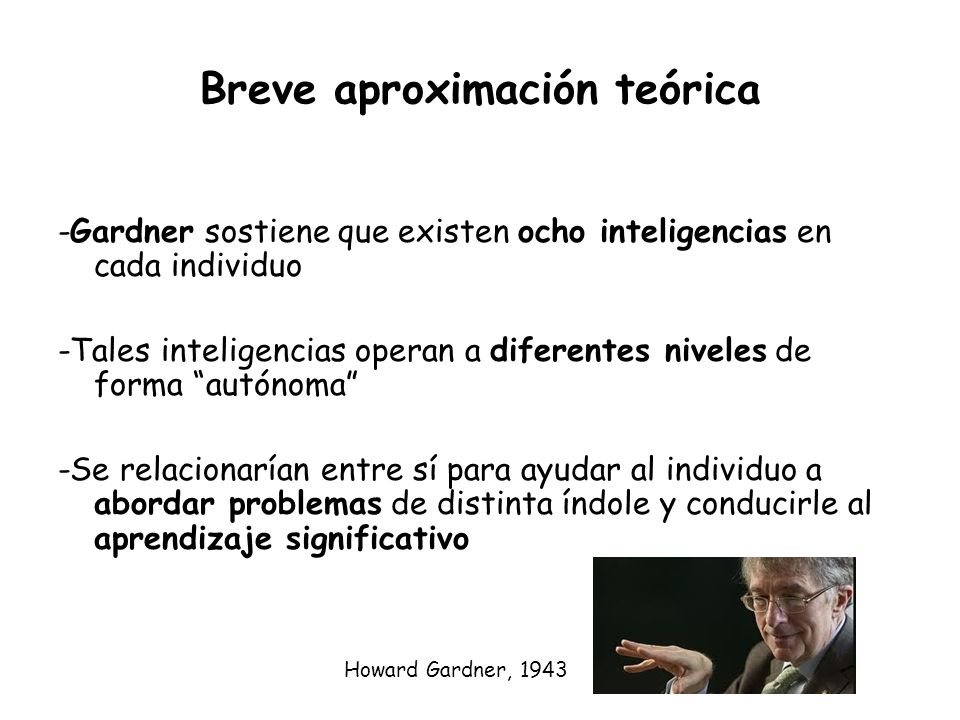 Breve aproximación teórica

-Gardner sostiene que existen ocho inteligencias en cada individuo

-Tales inteligencias operan a diferentes niveles de forma “autónoma”

-Se relacionarían entre sí para ayudar al individuo a abordar problemas de distinta índole y conducirle al aprendizaje significativo

Howard Gardner, 1943